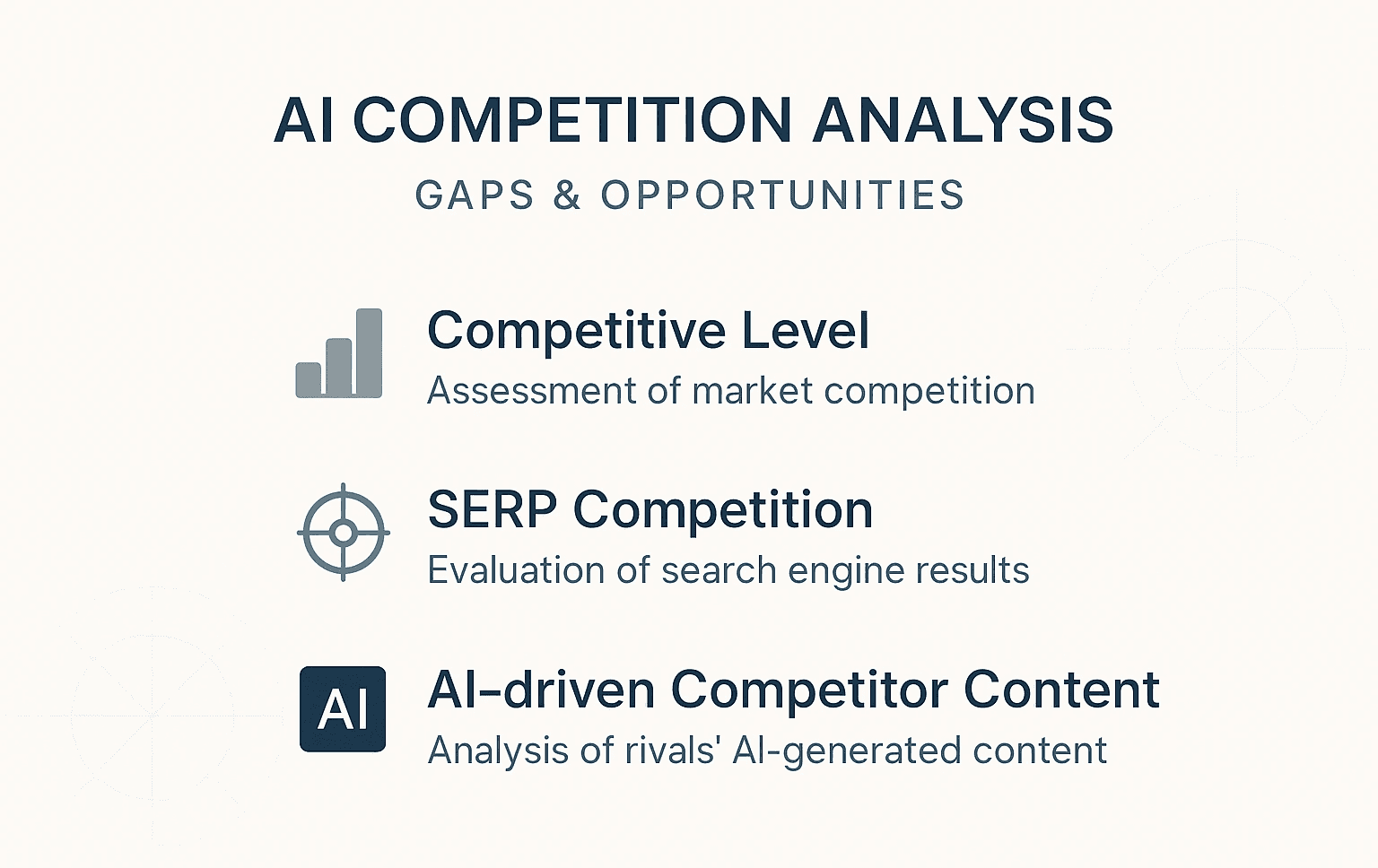 AI COMPETITION ANALYSIS

GAPS & OPPORTUNITIES

Competitive Level
Assessment of market competition

SERP Competition
Evaluation of search engine results

AI

AI-driven Competitor Content
Analysis of rivals' AI-generated content